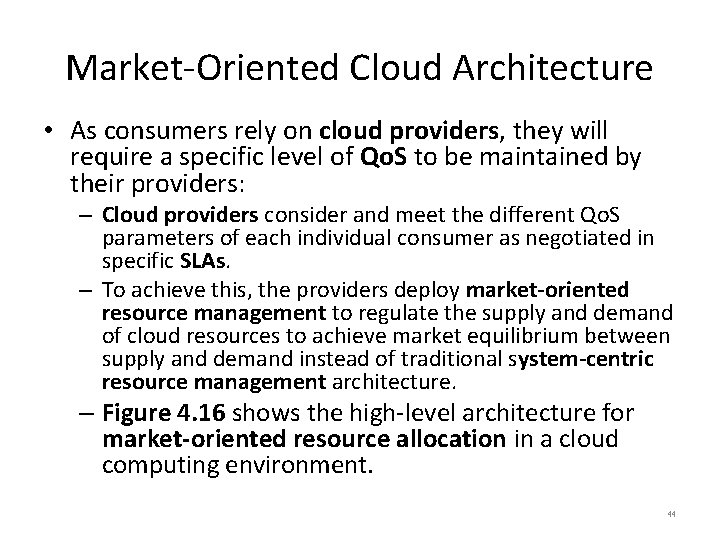 Market-Oriented Cloud Architecture

• As consumers rely on cloud providers, they will require a specific level of QoS to be maintained by their providers:

– Cloud providers consider and meet the different QoS parameters of each individual consumer as negotiated in specific SLAs.

– To achieve this, the providers deploy market-oriented resource management to regulate the supply and demand of cloud resources to achieve market equilibrium between supply and demand instead of traditional system-centric resource management architecture.

– Figure 4.16 shows the high-level architecture for market-oriented resource allocation in a cloud computing environment.

44